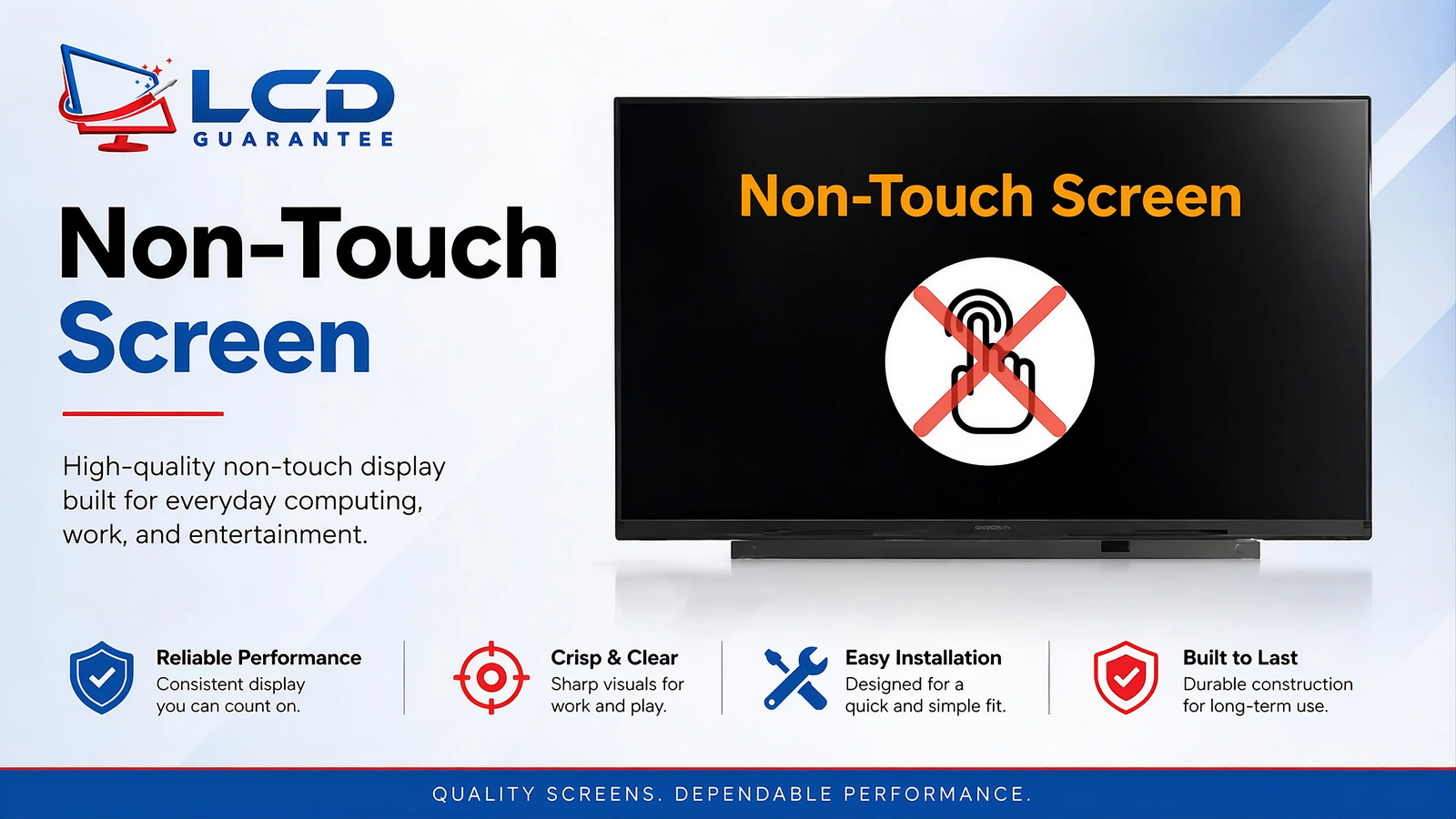 LCD GUARANTEE

Non-Touch Screen

High-quality non-touch display built for everyday computing, work, and entertainment.

Non-Touch Screen

Reliable Performance
Consistent display you can count on.

Crisp & Clear
Sharp visuals for work and play.

Easy Installation
Designed for a quick and simple fit.

Built to Last
Durable construction for long-term use.

QUALITY SCREENS. DEPENDABLE PERFORMANCE.